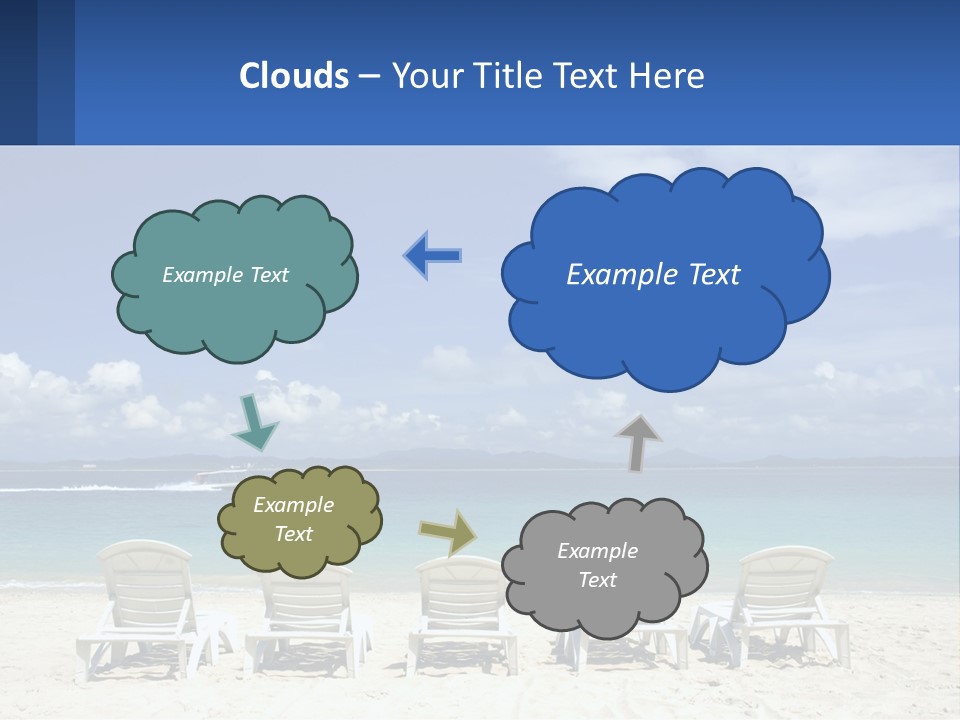 Clouds – Your Title Text Here

Example Text

Example Text

Example Text

Example Text